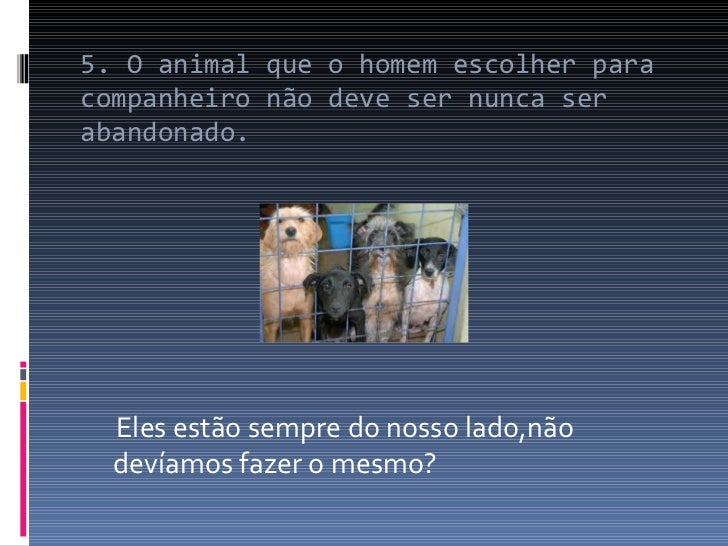 5. O animal que o homem escolher para companheiro não deve ser nunca ser abandonado.

Eles estão sempre do nosso lado,não devíamos fazer o mesmo?